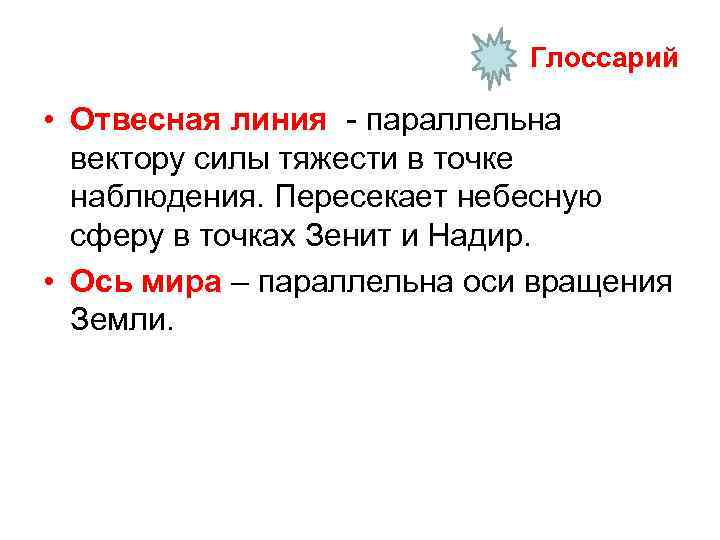 Глоссарий

• Отвесная линия - параллельна вектору силы тяжести в точке наблюдения. Пересекает небесную сферу в точках Зенит и Надир.

• Ось мира – параллельна оси вращения Земли.